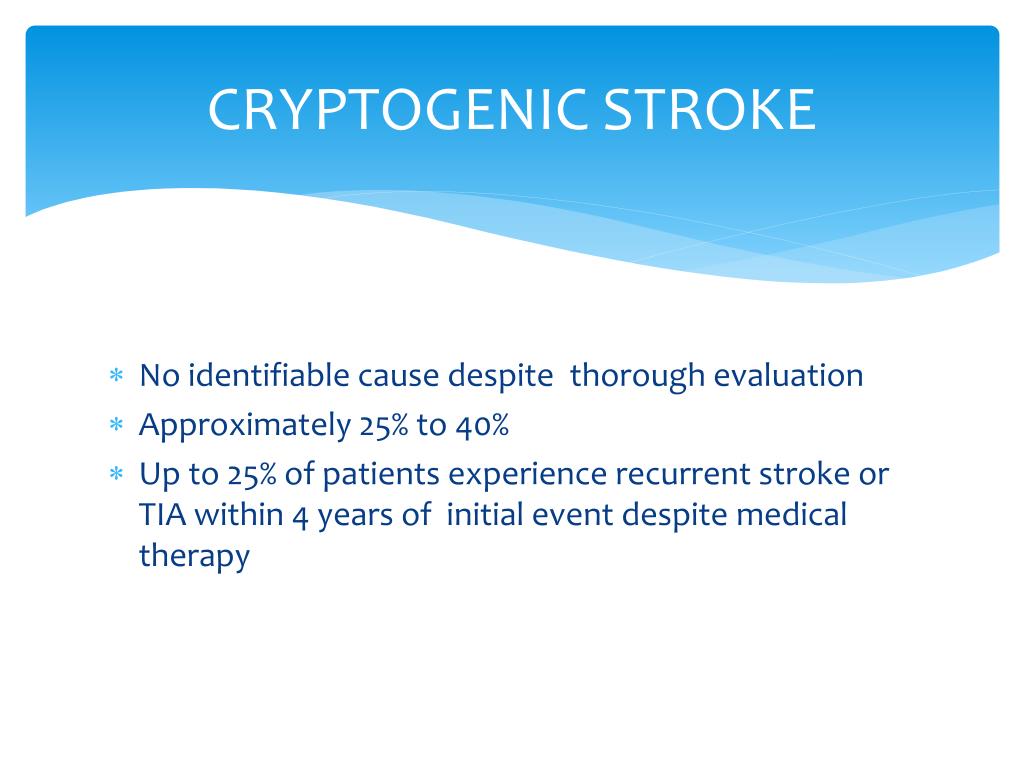 CRYPTOGENIC STROKE

* No identifiable cause despite thorough evaluation
* Approximately 25% to 40%
* Up to 25% of patients experience recurrent stroke or TIA within 4 years of initial event despite medical therapy